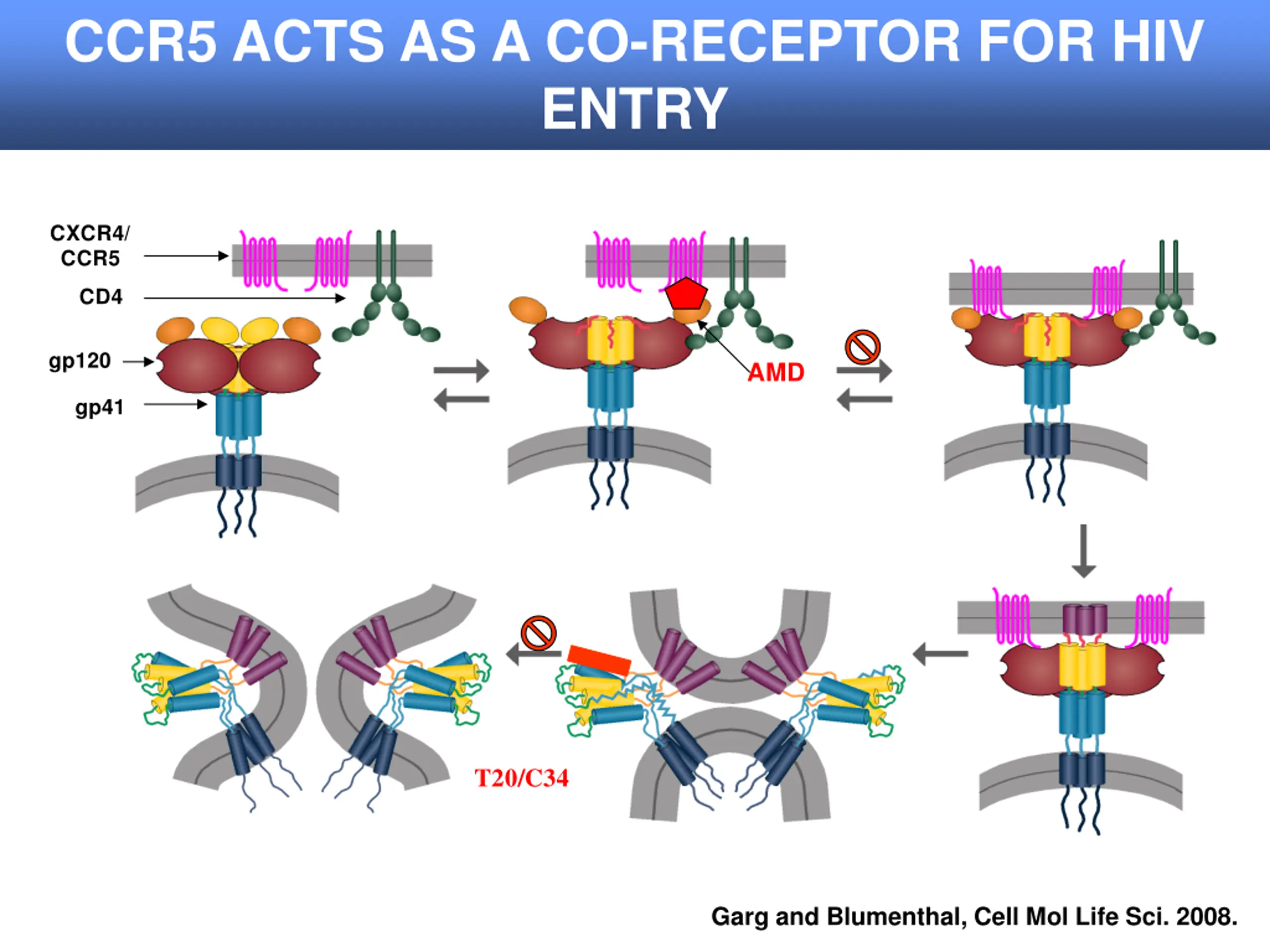 CCR5 ACTS AS A CO-RECEPTOR FOR HIV ENTRY

CXCR4/ CCR5

CD4

gp120

gp41

AMD

T20/C34

Garg and Blumenthal, Cell Mol Life Sci. 2008.